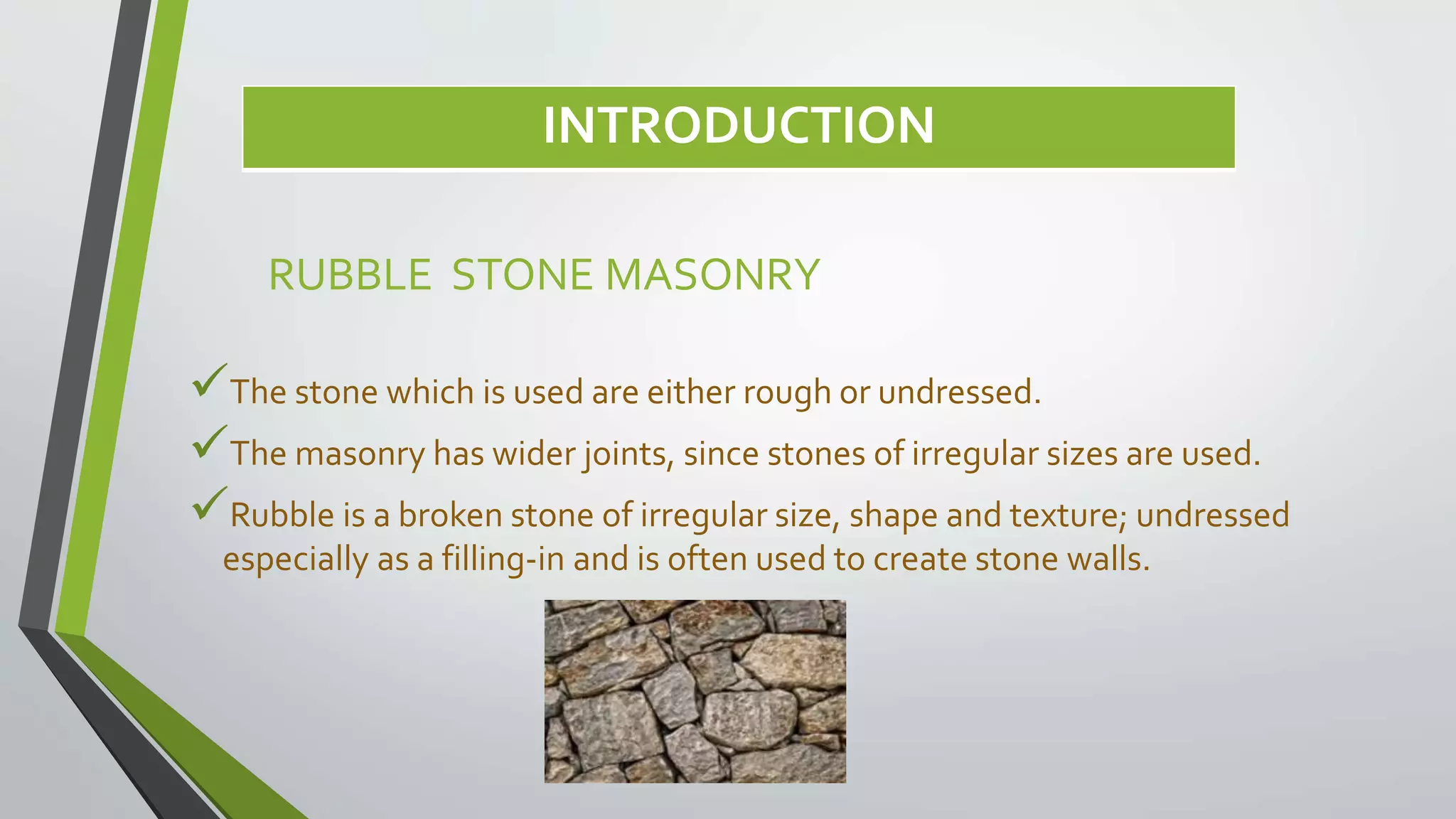 INTRODUCTION

RUBBLE STONE MASONRY

✓The stone which is used are either rough or undressed.

✓The masonry has wider joints, since stones of irregular sizes are used.

✓Rubble is a broken stone of irregular size, shape and texture; undressed especially as a filling-in and is often used to create stone walls.